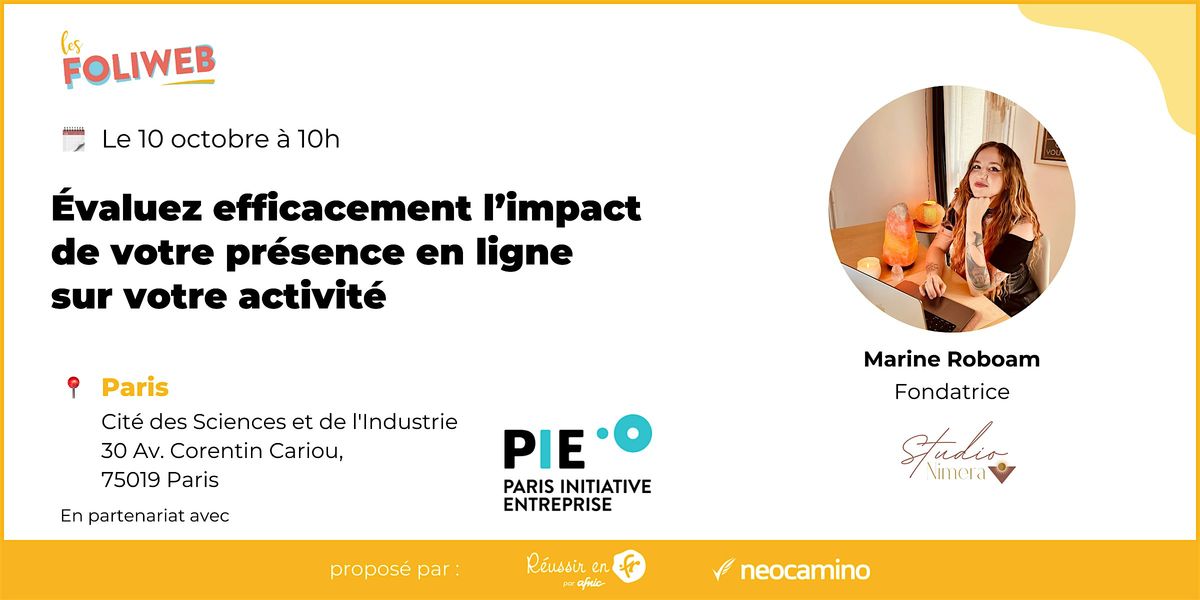 les FOLIWEB

Le 10 octobre à 10h

Évaluez efficacement l'impact de votre présence en ligne sur votre activité

Paris
Cité des Sciences et de l'Industrie
30 Av. Corentin Cariou,
75019 Paris

En partenariat avec

PIE
PARIS INITIATIVE ENTREPRISE

Marine Roboam
Fondatrice

Studio Nimera

proposé par : Réussir en .fr par afnic neocamino